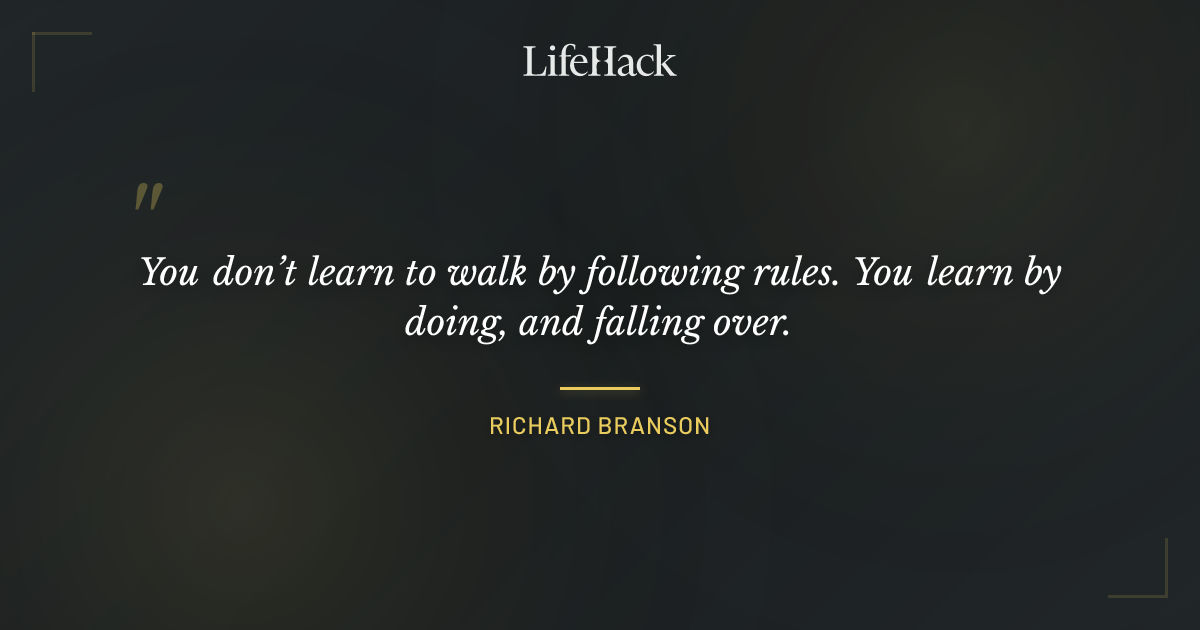 LifeHack

"

You don't learn to walk by following rules. You learn by doing, and falling over.

RICHARD BRANSON